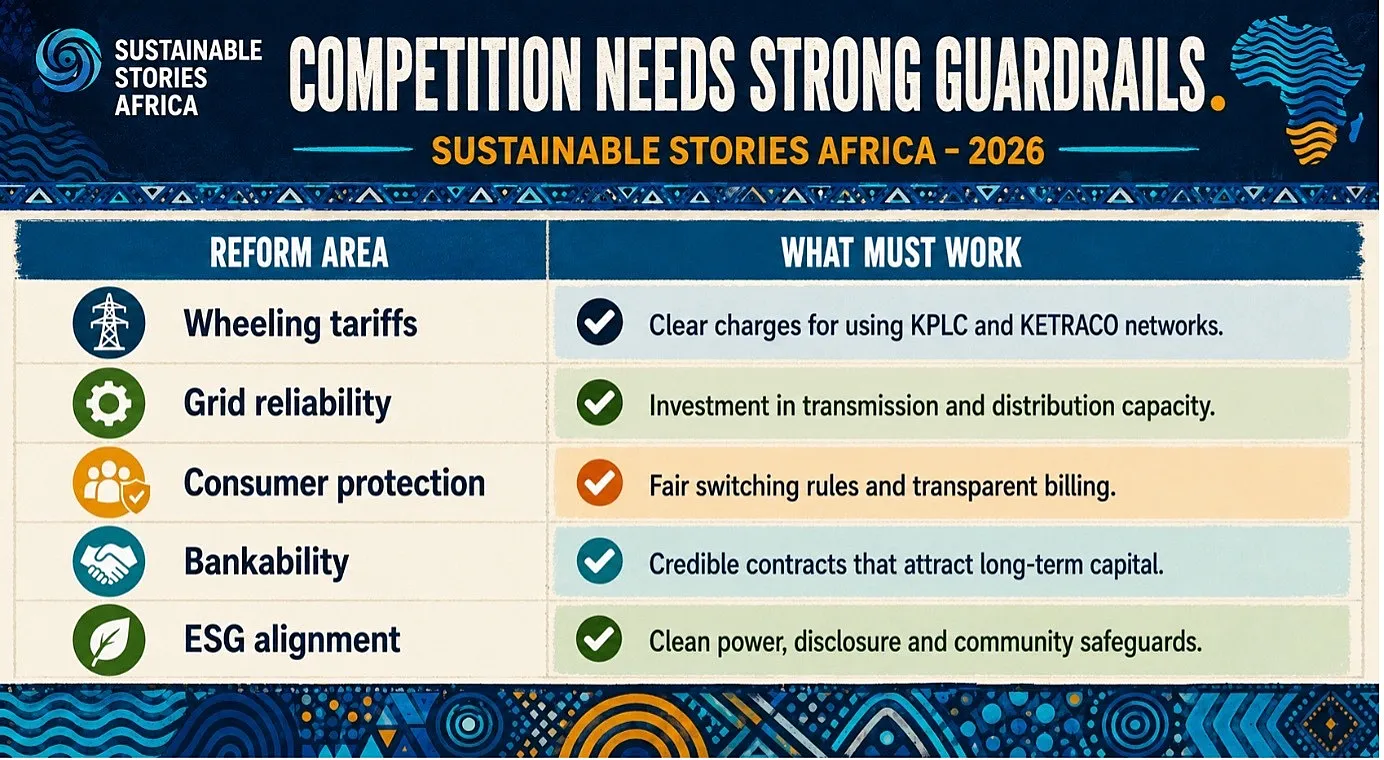 SUSTAINABLE STORIES AFRICA

COMPETITION NEEDS STRONG GUARDRAILS.

SUSTAINABLE STORIES AFRICA - 2026

| REFORM AREA | WHAT MUST WORK |
|---|---|
| Wheeling tariffs | Clear charges for using KPLC and KETRACO networks. |
| Grid reliability | Investment in transmission and distribution capacity. |
| Consumer protection | Fair switching rules and transparent billing. |
| Bankability | Credible contracts that attract long-term capital. |
| ESG alignment | Clean power, disclosure and community safeguards. |